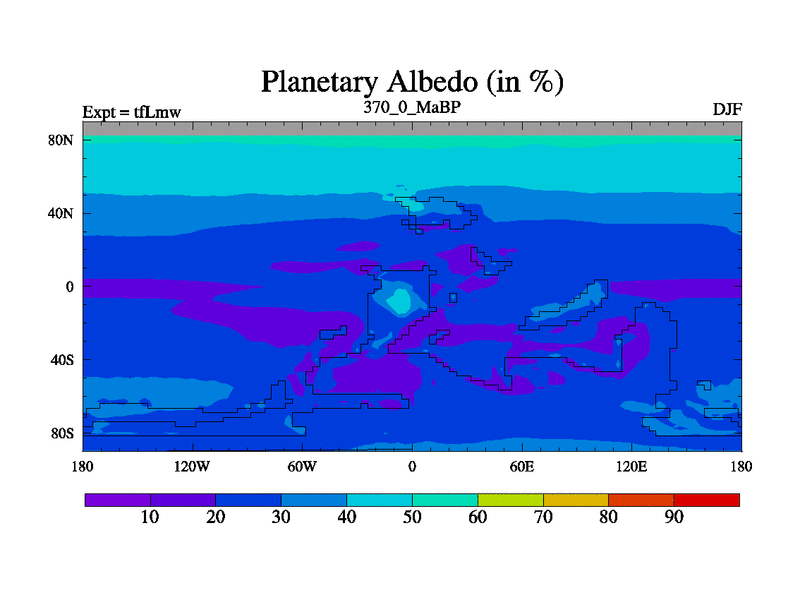 Planetary Albedo (in %)

Expt = tfLmw

370_0_MaBP

DJF

80N
40N
0
40S
80S

180
120W
60W
0
60E
120E
180

10
20
30
40
50
60
70
80
90